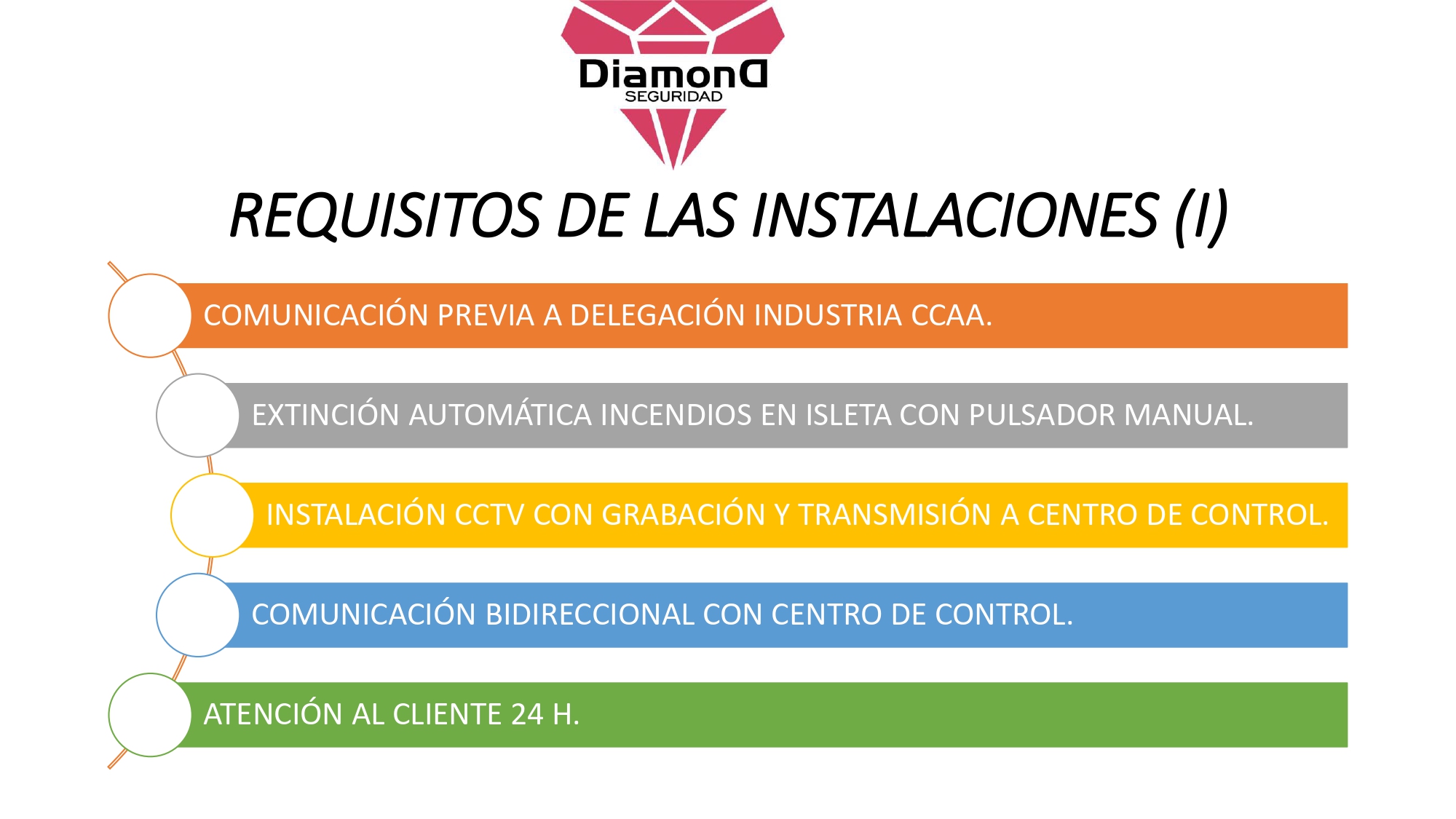 DiamonD
SEGURIDAD

REQUISITOS DE LAS INSTALACIONES (I)

COMUNICACIÓN PREVIA A DELEGACIÓN INDUSTRIA CCAA.

EXTINCIÓN AUTOMÁTICA INCENDIOS EN ISLETA CON PULSADOR MANUAL.

INSTALACIÓN CCTV CON GRABACIÓN Y TRANSMISIÓN A CENTRO DE CONTROL.

COMUNICACIÓN BIDIRECCIONAL CON CENTRO DE CONTROL.

ATENCIÓN AL CLIENTE 24 H.